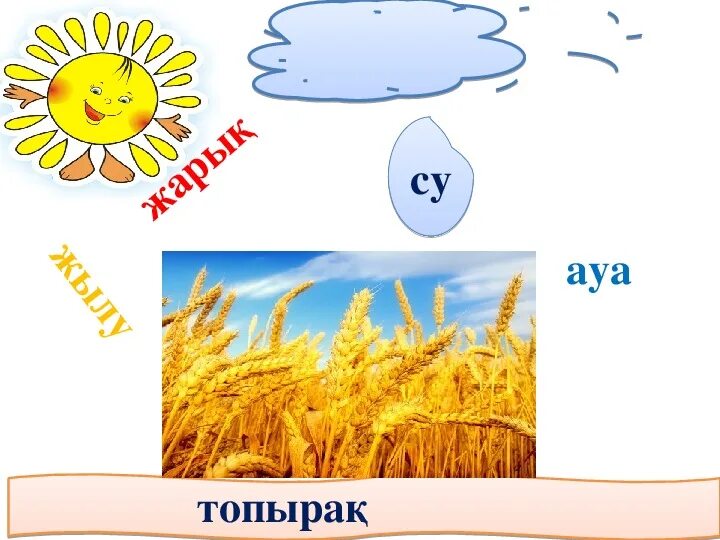 жарық

су

жылу

ауа

топырақ